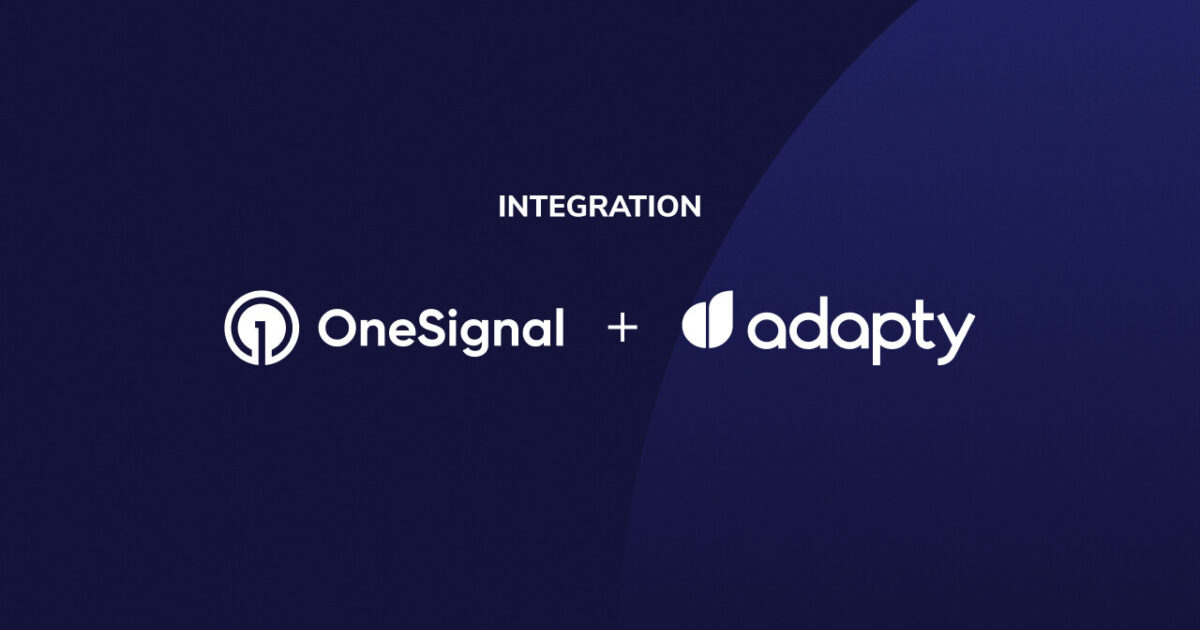 INTEGRATION

OneSignal + adapty